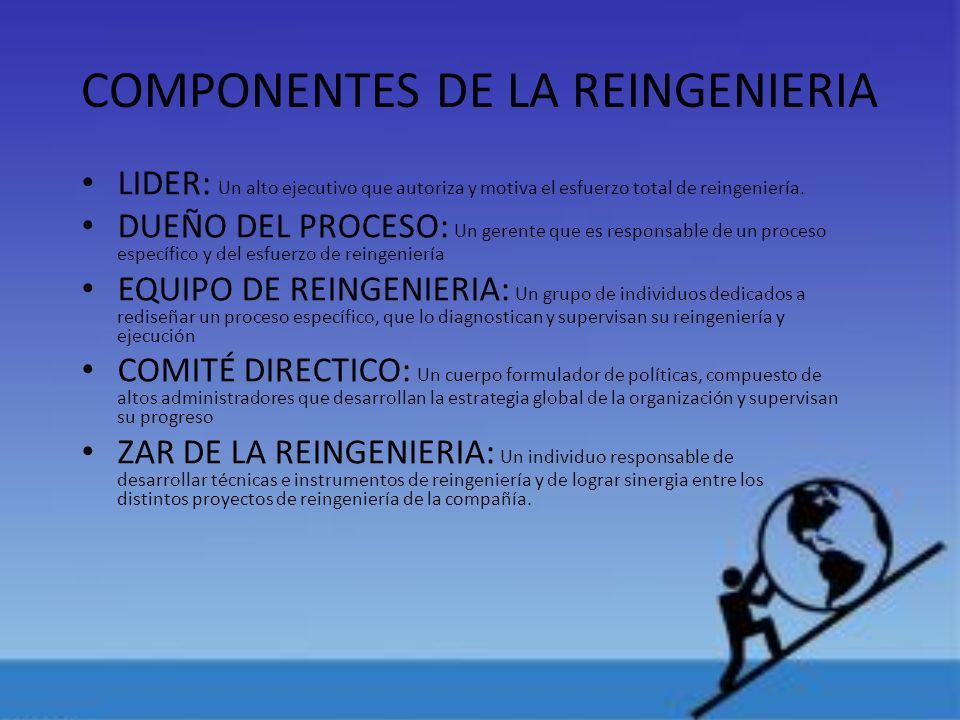 COMPONENTES DE LA REINGENIERIA

• LIDER: Un alto ejecutivo que autoriza y motiva el esfuerzo total de reingeniería.

• DUEÑO DEL PROCESO: Un gerente que es responsable de un proceso específico y del esfuerzo de reingeniería

• EQUIPO DE REINGENIERIA: Un grupo de individuos dedicados a rediseñar un proceso específico, que lo diagnostican y supervisan su reingeniería y ejecución

• COMITÉ DIRECTICO: Un cuerpo formulador de políticas, compuesto de altos administradores que desarrollan la estrategia global de la organización y supervisan su progreso

• ZAR DE LA REINGENIERIA: Un individuo responsable de desarrollar técnicas e instrumentos de reingeniería y de lograr sinergia entre los distintos proyectos de reingeniería de la compañía.